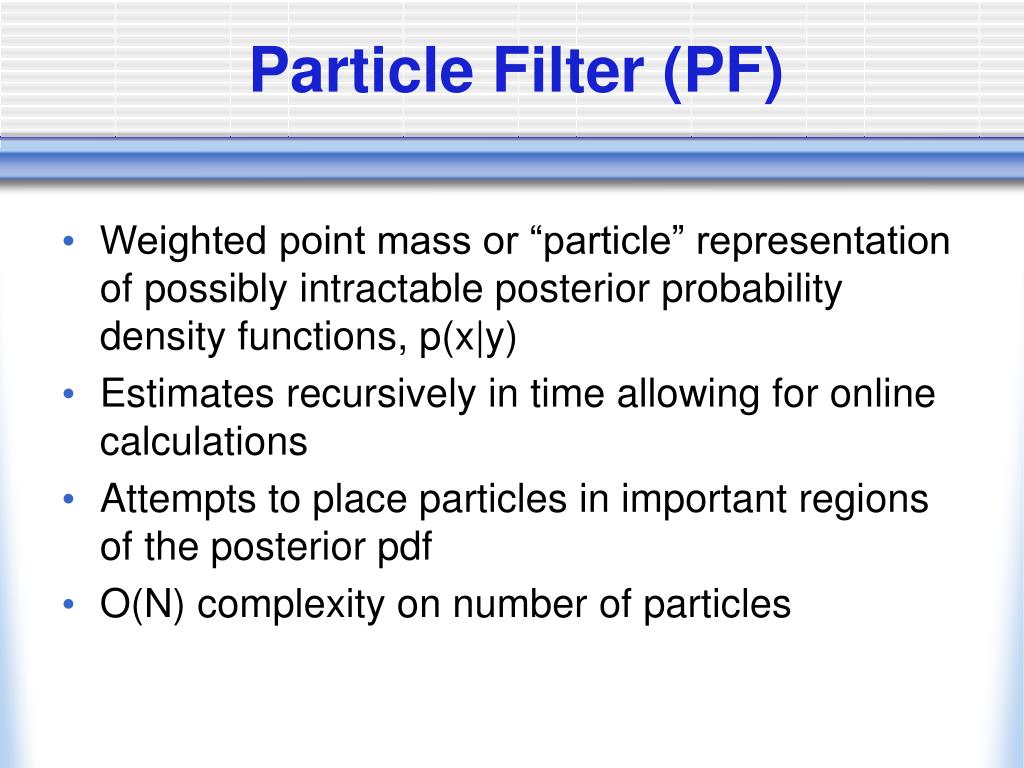 Particle Filter (PF)

• Weighted point mass or “particle” representation of possibly intractable posterior probability density functions, p(x|y)
• Estimates recursively in time allowing for online calculations
• Attempts to place particles in important regions of the posterior pdf
• O(N) complexity on number of particles